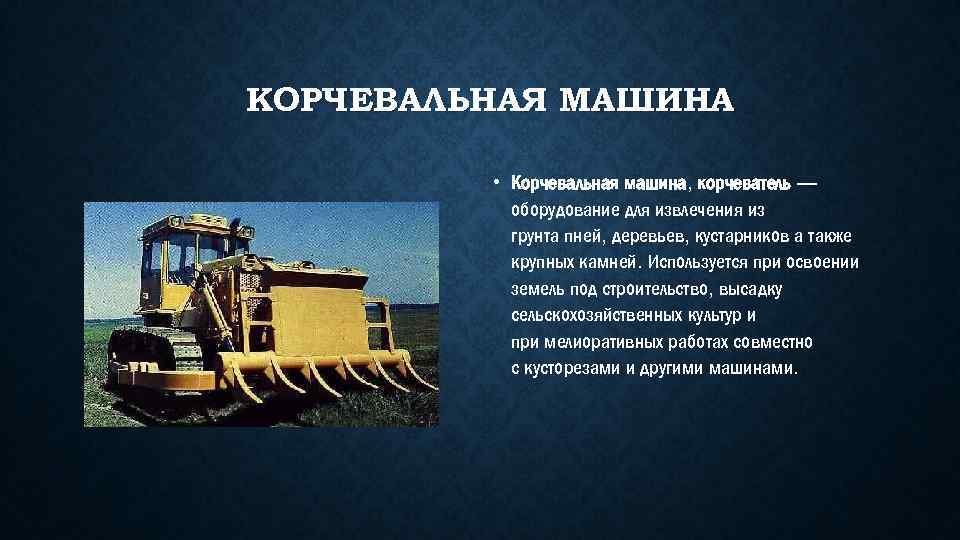 КОРЧЕВАЛЬНАЯ МАШИНА

• Корчевальная машина, корчеватель — оборудование для извлечения из грунта пней, деревьев, кустарников а также крупных камней. Используется при освоении земель под строительство, высадку сельскохозяйственных культур и при мелиоративных работах совместно с кусторезами и другими машинами.